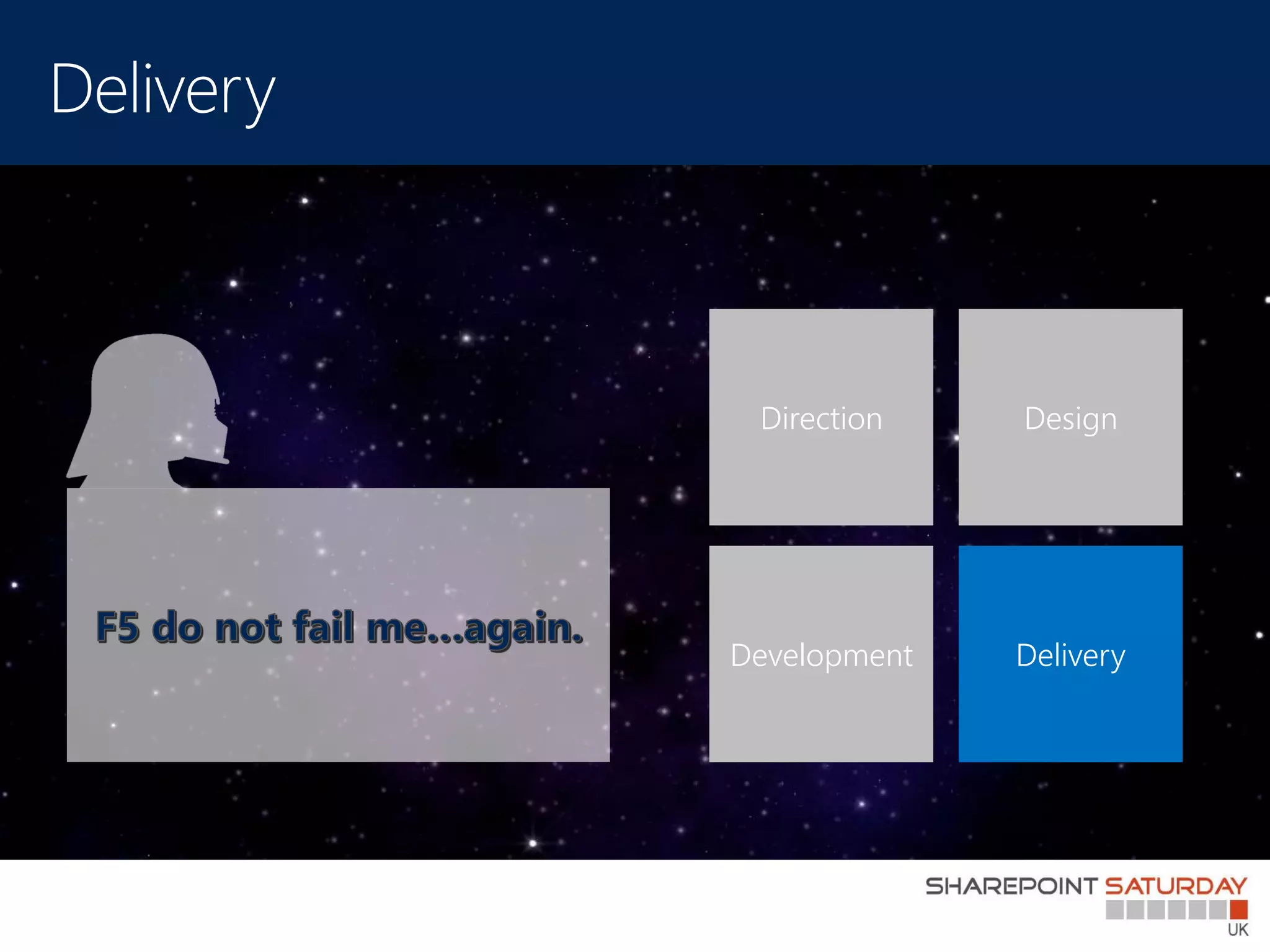 Delivery

F5 do not fail me...again.

Direction

Design

Development

Delivery

SHAREPOINT SATURDAY
UK